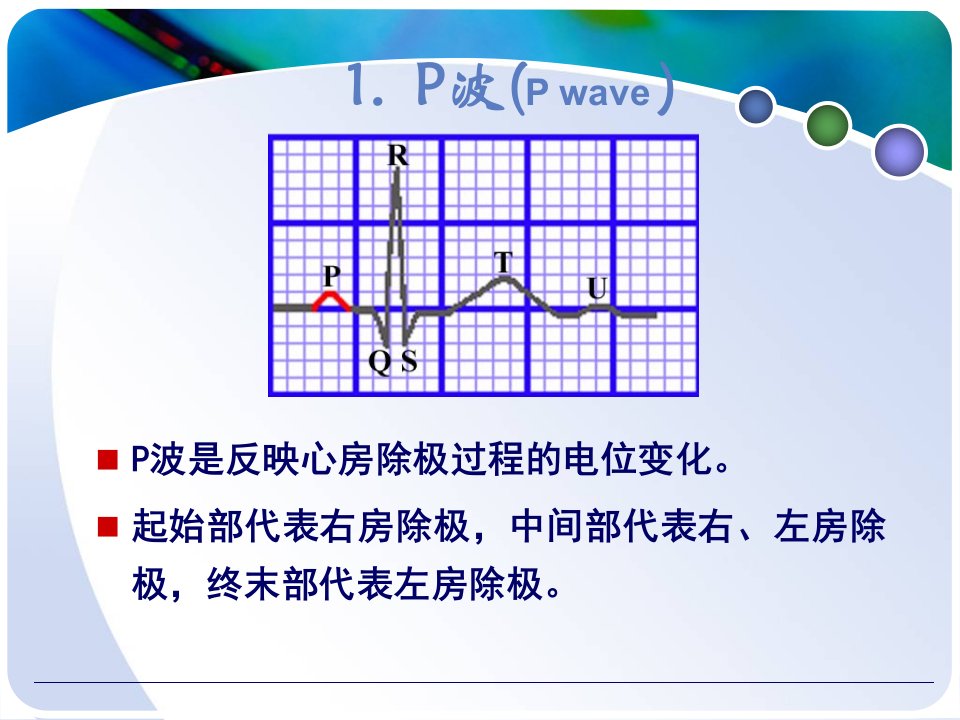 1. P波(P wave)

R

P

T

U

Q S

■ P波是反映心房除极过程的电位变化。

■ 起始部代表右房除极，中间部代表右、左房除极，终末部代表左房除极。